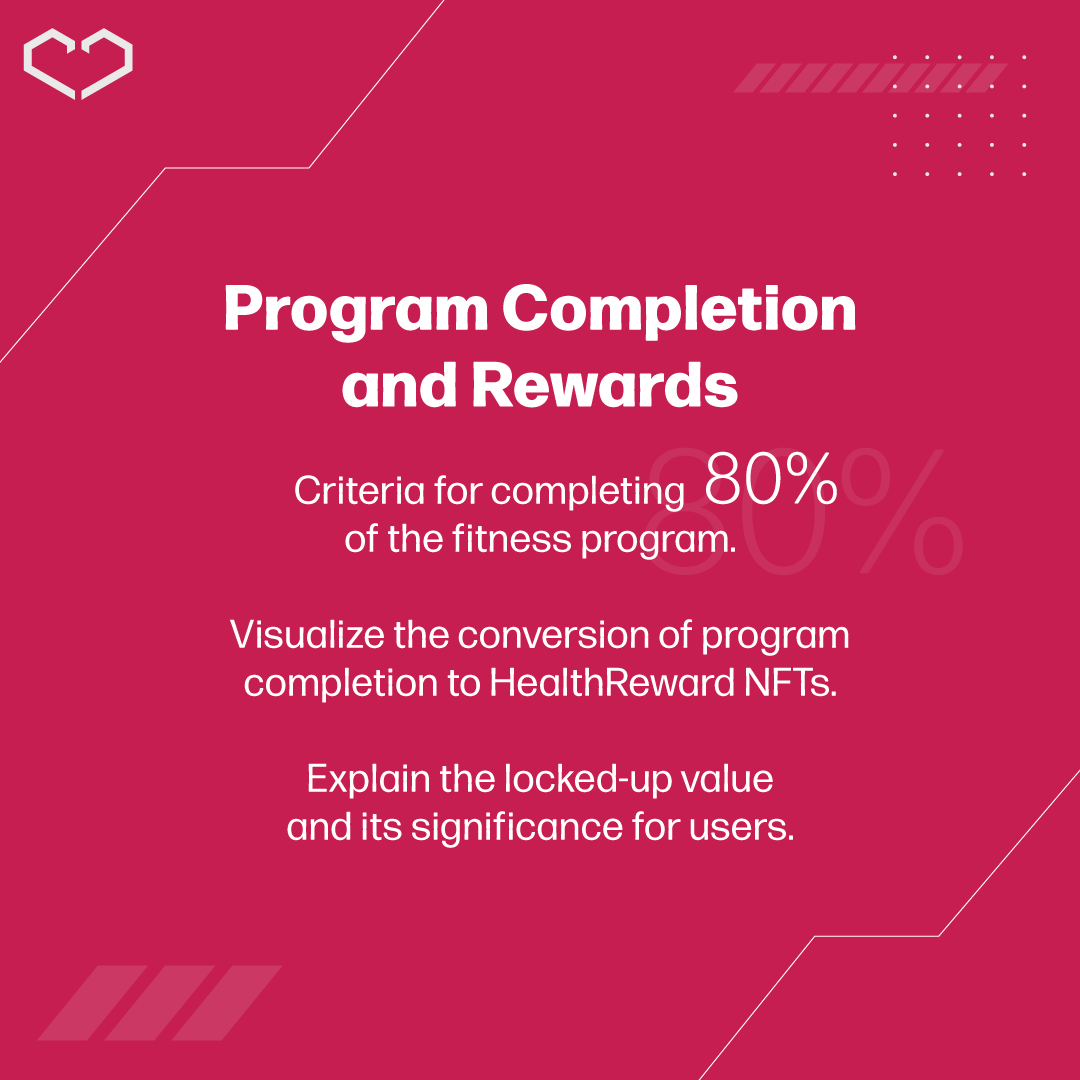 Program Completion and Rewards

Criteria for completing 80% of the fitness program.

80%

Visualize the conversion of program completion to HealthReward NFTs.

Explain the locked-up value and its significance for users.